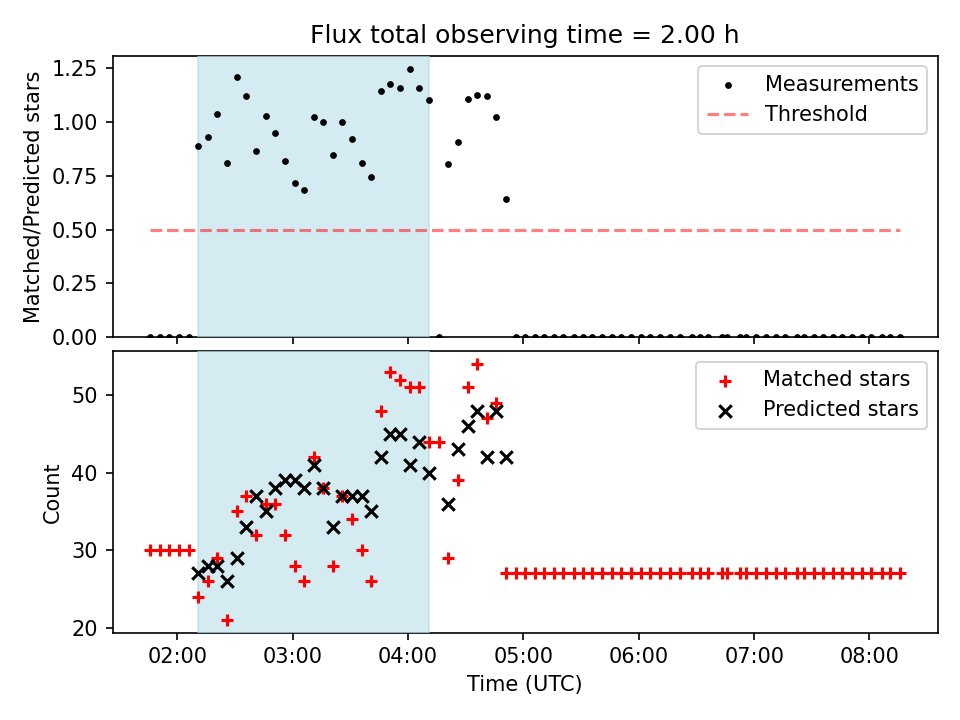 Flux total observing time = 2.00 h

Matched/Predicted stars

1.25
1.00
0.75
0.50
0.25
0.00

Measurements
Threshold

Count

50
40
30
20

Matched stars
Predicted stars

02:00
03:00
04:00
05:00
06:00
07:00
08:00

Time (UTC)